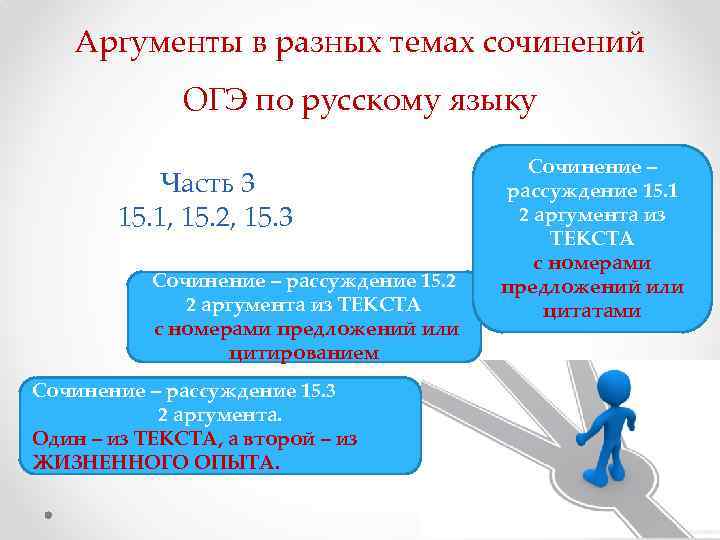 Аргументы в разных темах сочинений

ОГЭ по русскому языку

Часть 3
15.1, 15.2, 15.3

Сочинение – рассуждение 15.1
2 аргумента из ТЕКСТА
с номерами предложений или цитатами

Сочинение – рассуждение 15.2
2 аргумента из ТЕКСТА
с номерами предложений или цитированием

Сочинение – рассуждение 15.3
2 аргумента.
Один – из ТЕКСТА, а второй – из ЖИЗНЕННОГО ОПЫТА.